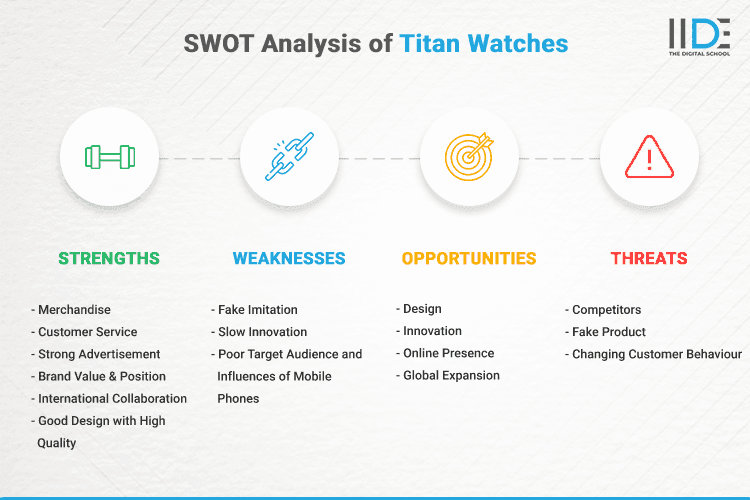 SWOT Analysis of Titan Watches

IIDE
THE DIGITAL SCHOOL

STRENGTHS

- Merchandise
- Customer Service
- Strong Advertisement
- Brand Value & Position
- International Collaboration
- Good Design with High Quality

WEAKNESSES

- Fake Imitation
- Slow Innovation
- Poor Target Audience and Influences of Mobile Phones

OPPORTUNITIES

- Design
- Innovation
- Online Presence
- Global Expansion

THREATS

- Competitors
- Fake Product
- Changing Customer Behaviour